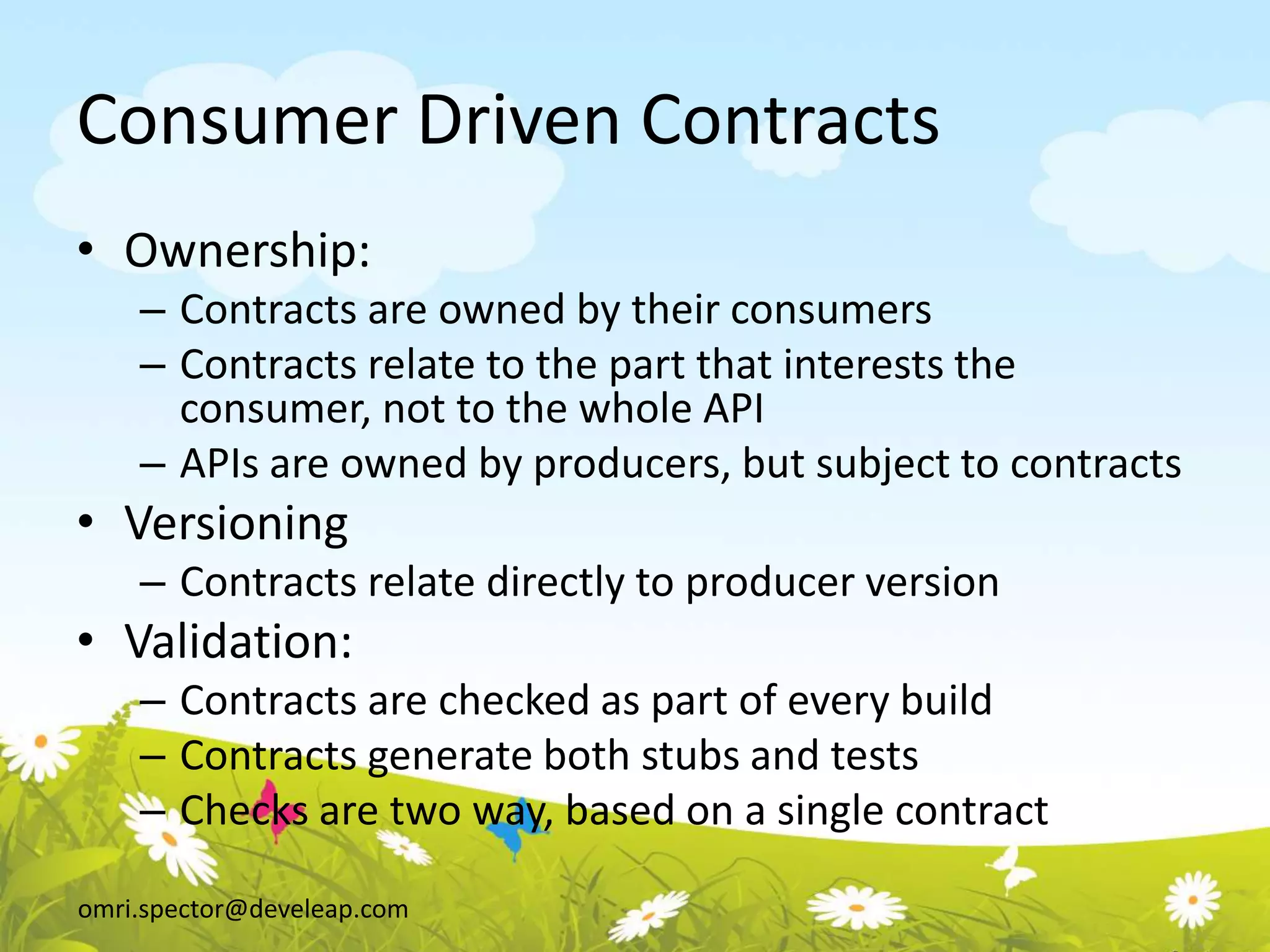 Consumer Driven Contracts

• Ownership:
– Contracts are owned by their consumers
– Contracts relate to the part that interests the consumer, not to the whole API
– APIs are owned by producers, but subject to contracts
• Versioning
– Contracts relate directly to producer version
• Validation:
– Contracts are checked as part of every build
– Contracts generate both stubs and tests
– Checks are two way, based on a single contract

omri.spector@develeap.com